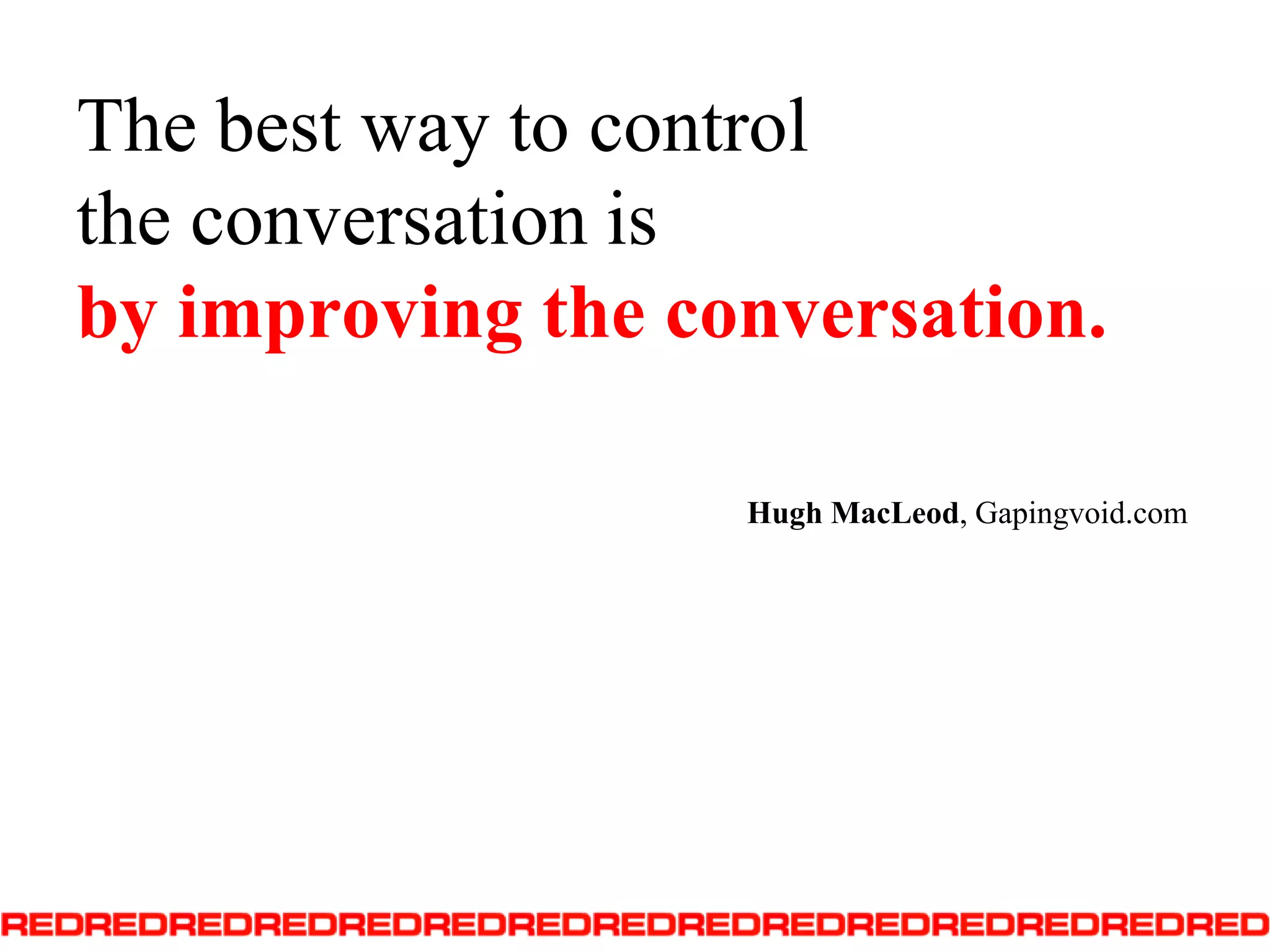 The best way to control the conversation is by improving the conversation.

Hugh MacLeod, Gapingvoid.com

REDREDREDREDREDREDREDREDREDREDREDREDREDREDRED